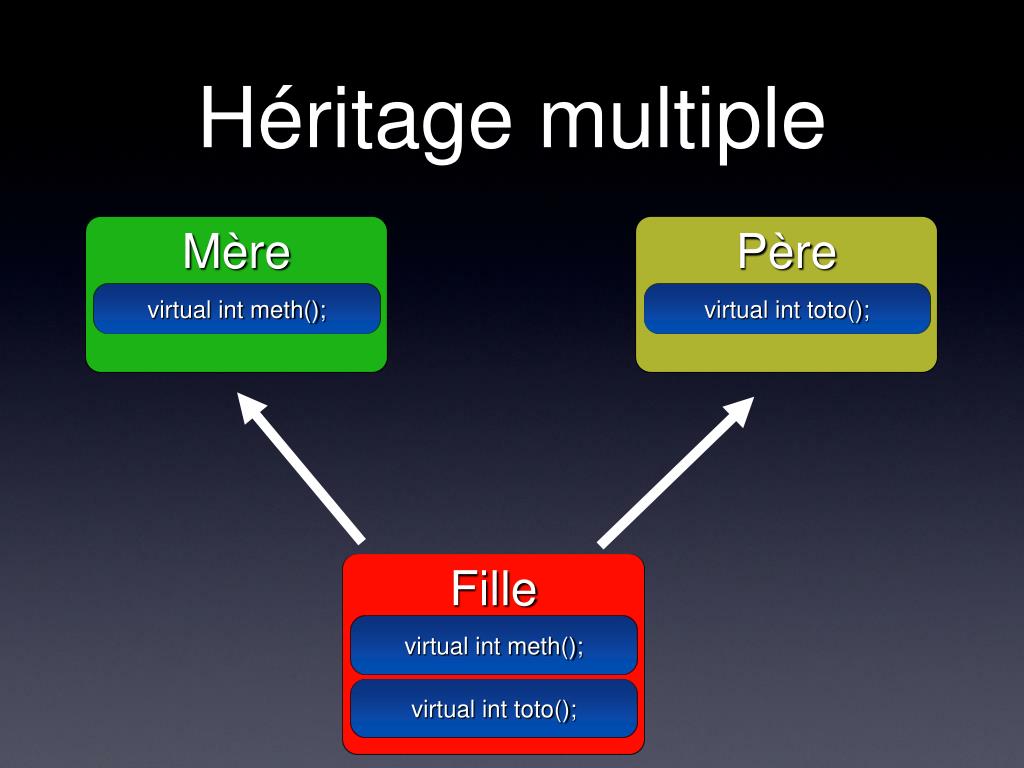 Héritage multiple

Mère

virtual int meth();

Père

virtual int toto();

Fille

virtual int meth();

virtual int toto();